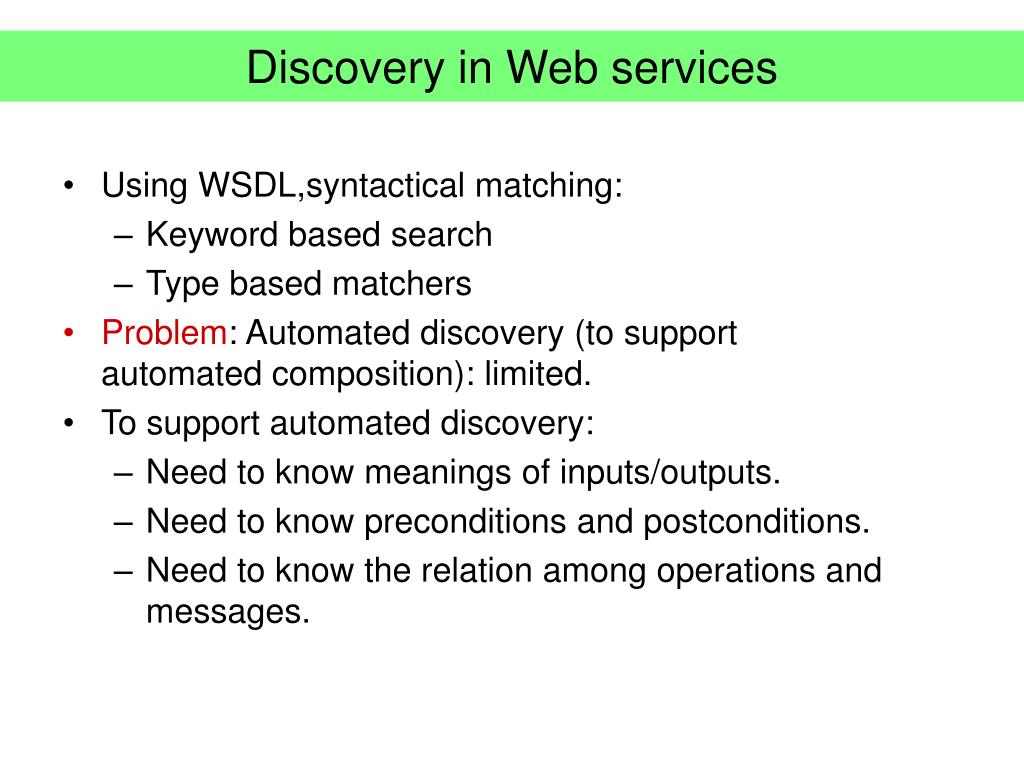 Discovery in Web services

• Using WSDL,syntactical matching:
  – Keyword based search
  – Type based matchers
• Problem: Automated discovery (to support automated composition): limited.
• To support automated discovery:
  – Need to know meanings of inputs/outputs.
  – Need to know preconditions and postconditions.
  – Need to know the relation among operations and messages.